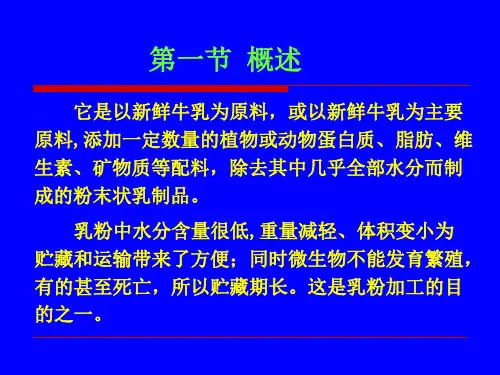 第一节 概述

它是以新鲜牛乳为原料，或以新鲜牛乳为主要原料, 添加一定数量的植物或动物蛋白质、脂肪、维生素、矿物质等配料，除去其中几乎全部水分而制成的粉末状乳制品。

乳粉中水分含量很低, 重量减轻、体积变小为贮藏和运输带来了方便；同时微生物不能发育繁殖，有的甚至死亡，所以贮藏期长。这是乳粉加工的目的之一。